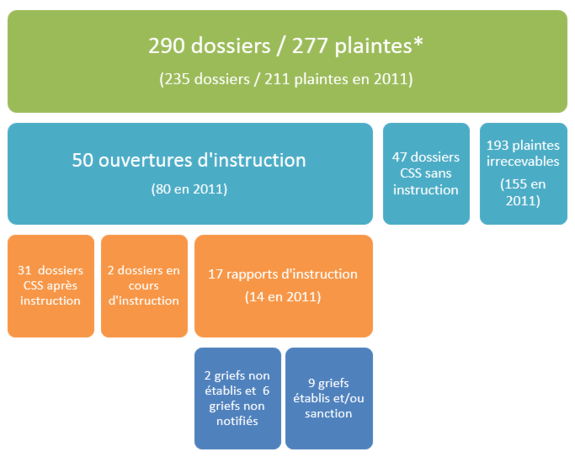 290 dossiers / 277 plaintes*

(235 dossiers / 211 plaintes en 2011)

50 ouvertures d'instruction

(80 en 2011)

47 dossiers CSS sans instruction

193 plaintes irrecevables

(155 en 2011)

31 dossiers CSS après instruction

2 dossiers en cours d'instruction

17 rapports d'instruction

(14 en 2011)

2 griefs non établis et 6 griefs non notifiés

9 griefs établis et/ou sanction